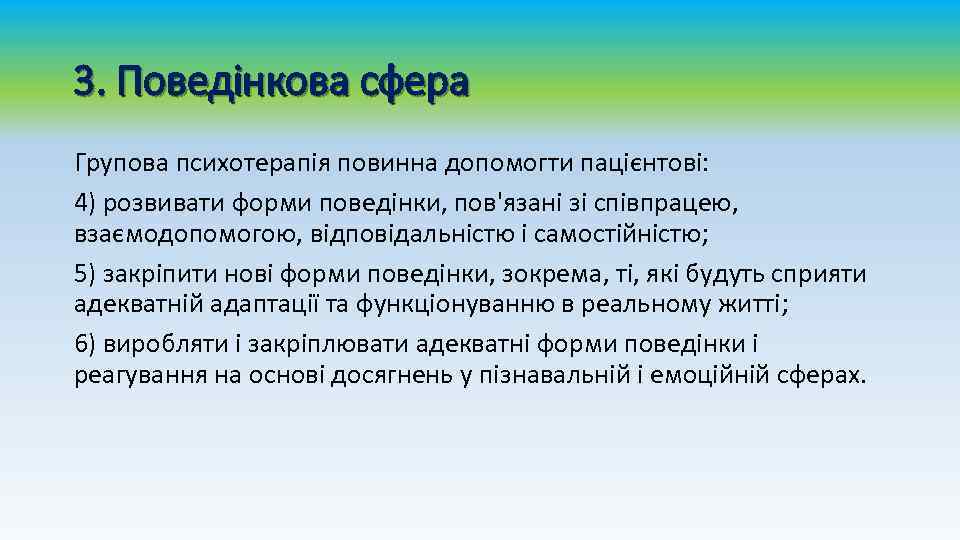 3. Поведінкова сфера

Групова психотерапія повинна допомогти пацієнтові:

4) розвивати форми поведінки, пов'язані зі співпрацею, взаємодопомогою, відповідальністю і самостійністю;

5) закріпити нові форми поведінки, зокрема, ті, які будуть сприяти адекватній адаптації та функціонуванню в реальному житті;

6) виробляти і закріплювати адекватні форми поведінки і реагування на основі досягнень у пізнавальній і емоційній сферах.